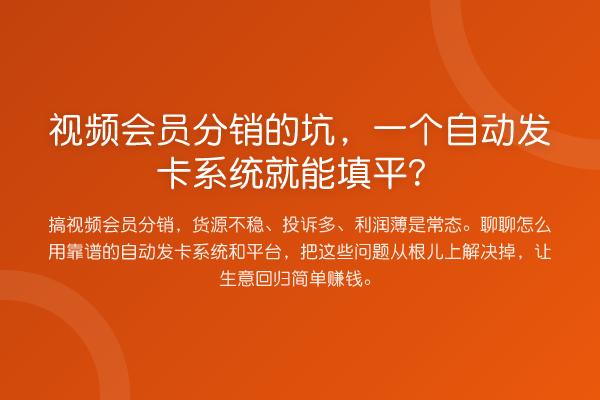 视频会员分销的坑，一个自动发卡系统就能填平？

搞视频会员分销，货源不稳、投诉多、利润薄是常态。聊聊怎么用靠谱的自动发卡系统和平台，把这些问题从根儿上解决掉，让生意回归简单赚钱。